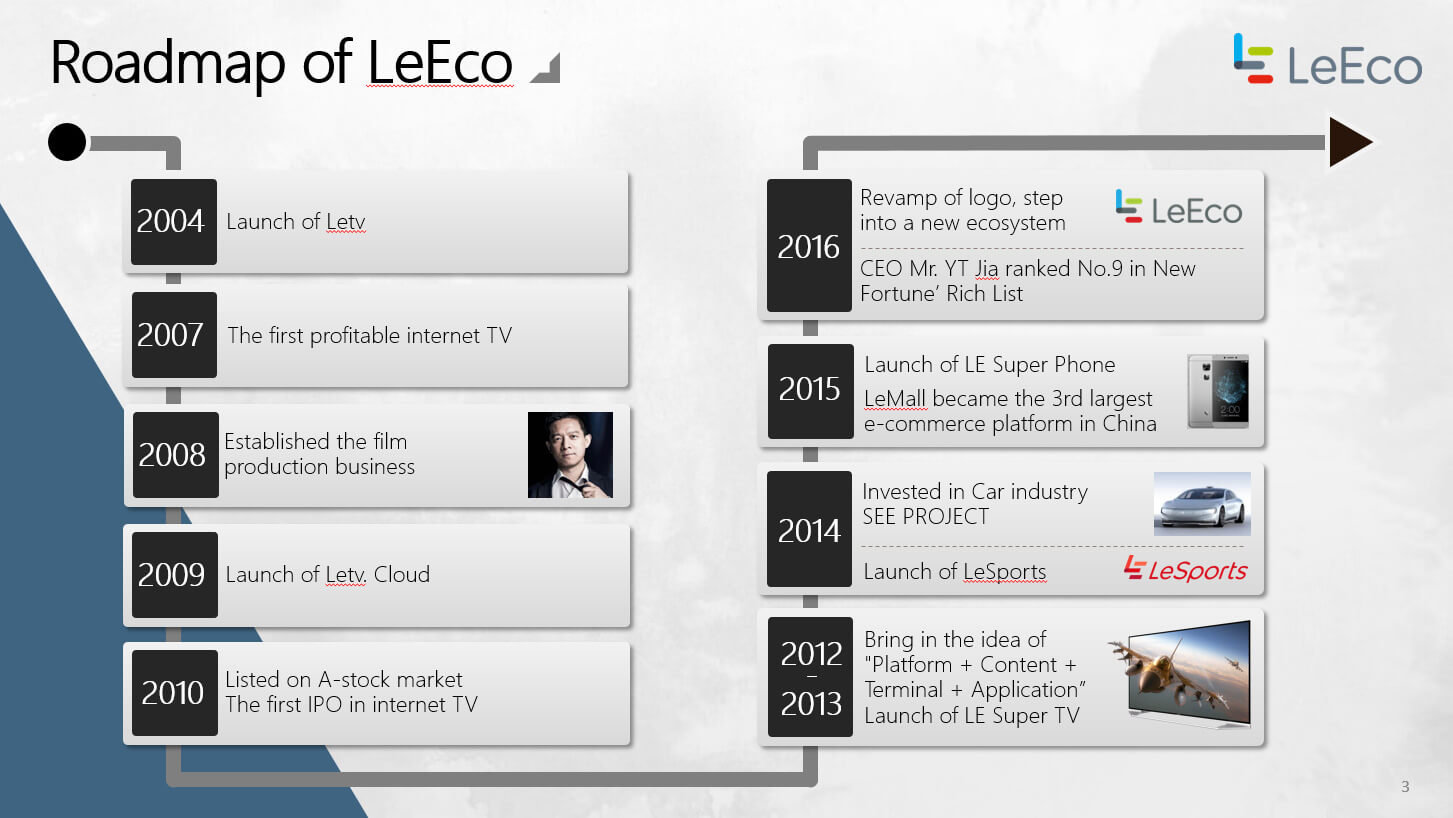 Roadmap of LeEco

LeEco

2004 Launch of Letv

2007 The first profitable internet TV

2008 Established the film production business

2009 Launch of Letv. Cloud

2010 Listed on A-stock market The first IPO in internet TV

2016 Revamp of logo, step into a new ecosystem

LeEco

CEO Mr. YT Jia ranked No.9 in New Fortune' Rich List

2015 Launch of LE Super Phone

LeMall became the 3rd largest e-commerce platform in China

2014 Invested in Car industry SEE PROJECT

Launch of LeSports

LeSports

2012 – 2013 Bring in the idea of "Platform + Content + Terminal + Application" Launch of LE Super TV

3